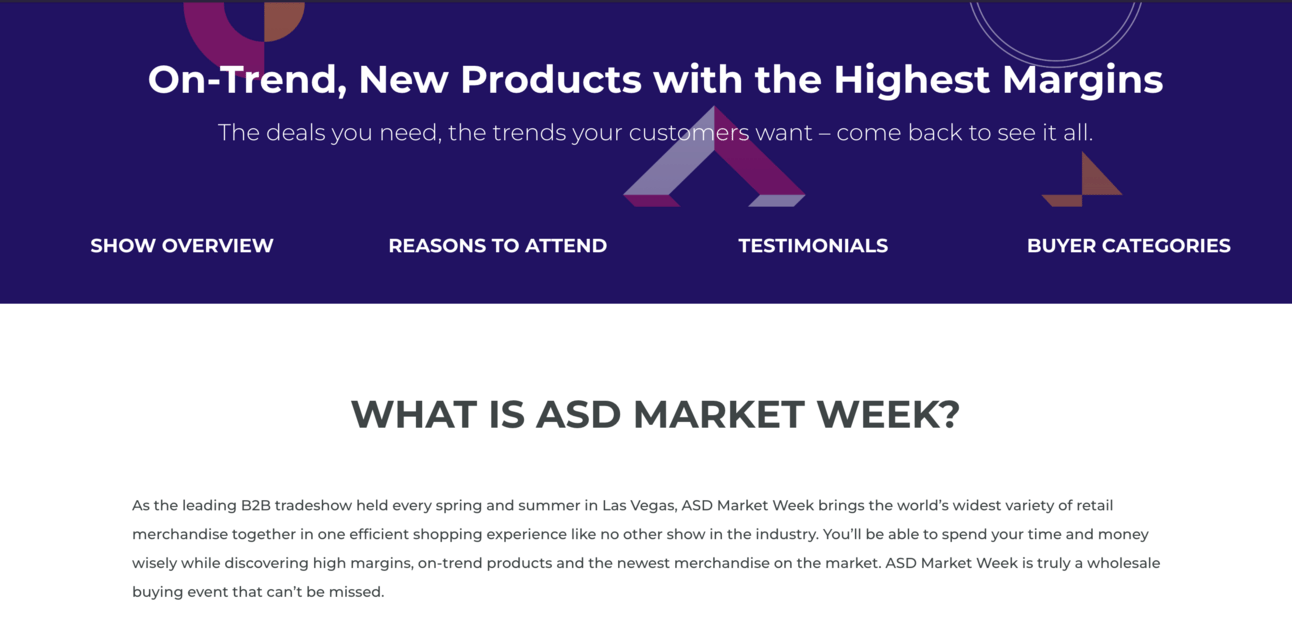 On-Trend, New Products with the Highest Margins

The deals you need, the trends your customers want – come back to see it all.

SHOW OVERVIEW

REASONS TO ATTEND

TESTIMONIALS

BUYER CATEGORIES

WHAT IS ASD MARKET WEEK?

As the leading B2B tradeshow held every spring and summer in Las Vegas, ASD Market Week brings the world's widest variety of retail merchandise together in one efficient shopping experience like no other show in the industry. You'll be able to spend your time and money wisely while discovering high margins, on-trend products and the newest merchandise on the market. ASD Market Week is truly a wholesale buying event that can't be missed.